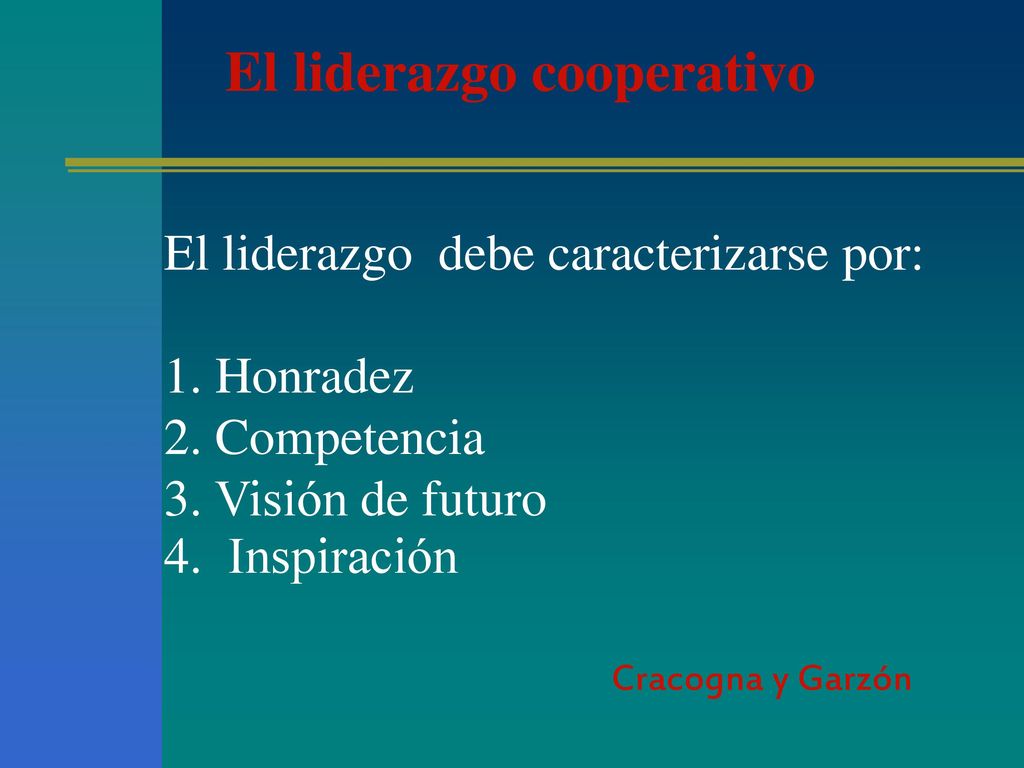 El liderazgo cooperativo

El liderazgo debe caracterizarse por:

1. Honradez
2. Competencia
3. Visión de futuro
4. Inspiración

Cracogna y Garzón